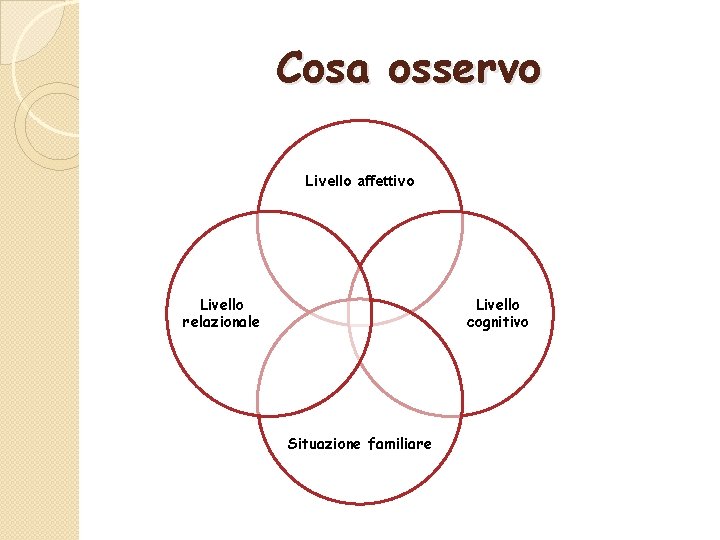 Cosa osservo

Livello affettivo

Livello relazionale

Livello cognitivo

Situazione familiare